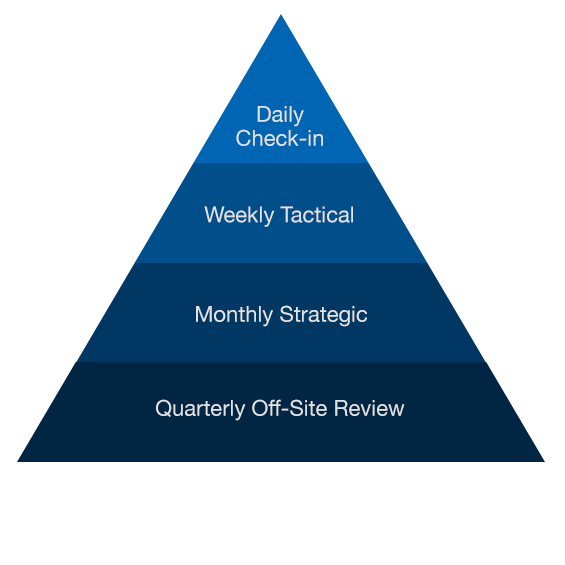 Daily
Check-in

Weekly Tactical

Monthly Strategic

Quarterly Off-Site Review